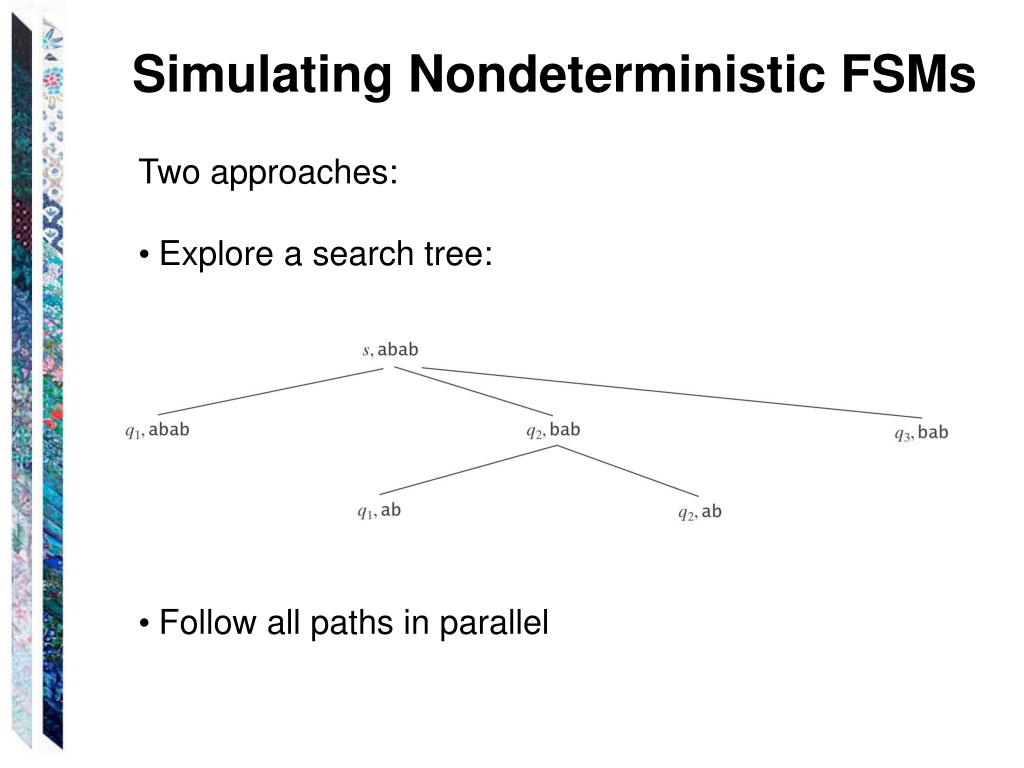 Simulating Nondeterministic FSMs

Two approaches:

• Explore a search tree:

$s$, abab

$q_1$, abab

$q_2$, bab

$q_3$, bab

$q_1$, ab

$q_2$, ab

• Follow all paths in parallel